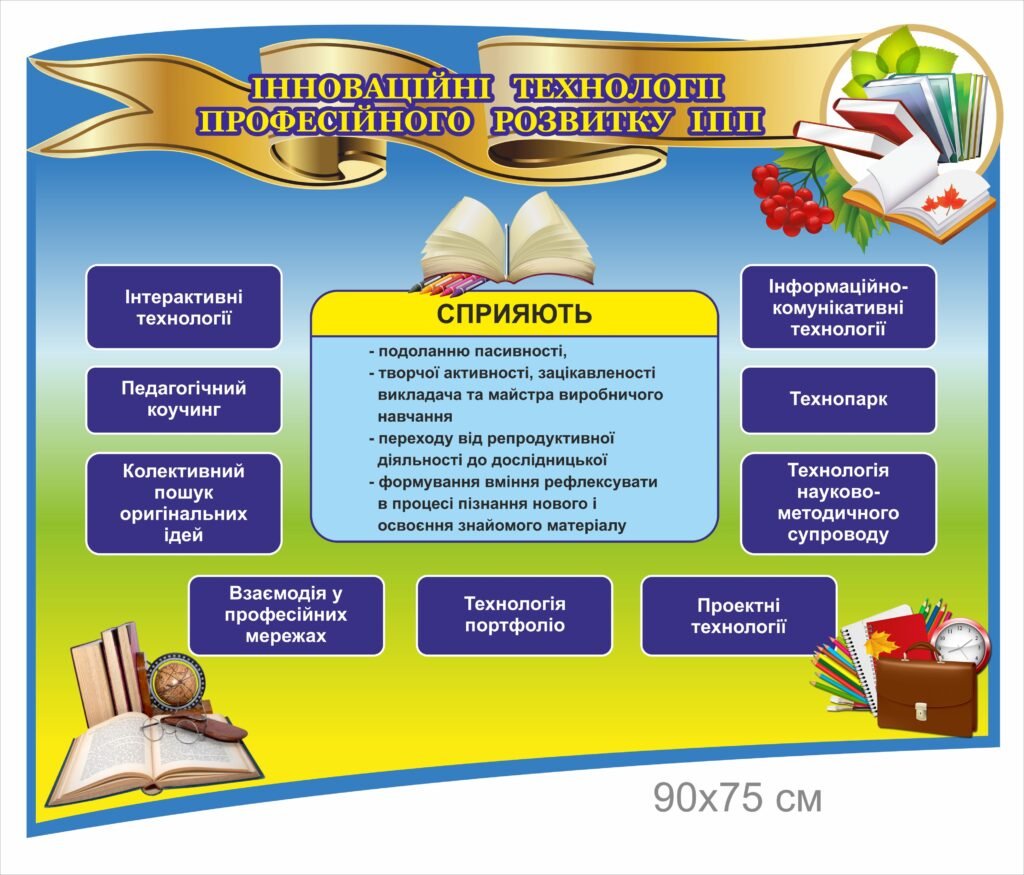 ІННОВАЦІЙНІ ТЕХНОЛОГІЇ ПРОФЕСІЙНОГО РОЗВИТКУ ІПП

Інтерактивні технології

Педагогічний коучинг

Колективний пошук оригінальних ідей

СПРИЯЮТЬ

- подоланню пасивності,
- творчої активності, зацікавленості викладача та майстра виробничого навчання
- переходу від репродуктивної діяльності до дослідницької
- формування вміння рефлексувати в процесі пізнання нового і освоєння знайомого матеріалу

Інформаційно-комунікативні технології

Технопарк

Технологія науково-методичного супроводу

Взаємодія у професійних мережах

Технологія портфоліо

Проектні технології

90x75 см